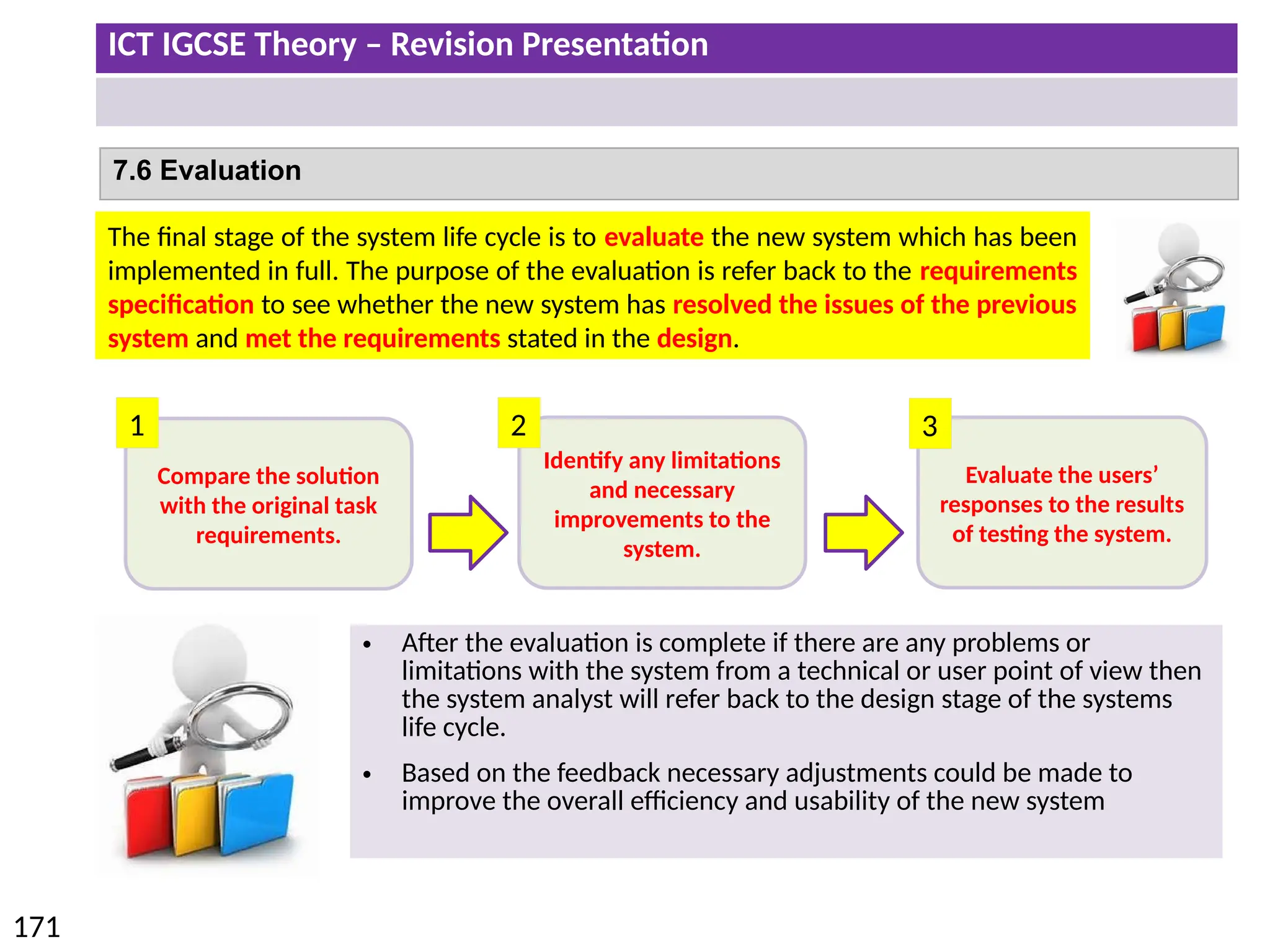 ICT IGCSE Theory – Revision Presentation

7.6 Evaluation

The final stage of the system life cycle is to evaluate the new system which has been implemented in full. The purpose of the evaluation is refer back to the requirements specification to see whether the new system has resolved the issues of the previous system and met the requirements stated in the design.

1
Compare the solution with the original task requirements.

2
Identify any limitations and necessary improvements to the system.

3
Evaluate the users' responses to the results of testing the system.

• After the evaluation is complete if there are any problems or limitations with the system from a technical or user point of view then the system analyst will refer back to the design stage of the systems life cycle.

• Based on the feedback necessary adjustments could be made to improve the overall efficiency and usability of the new system

171